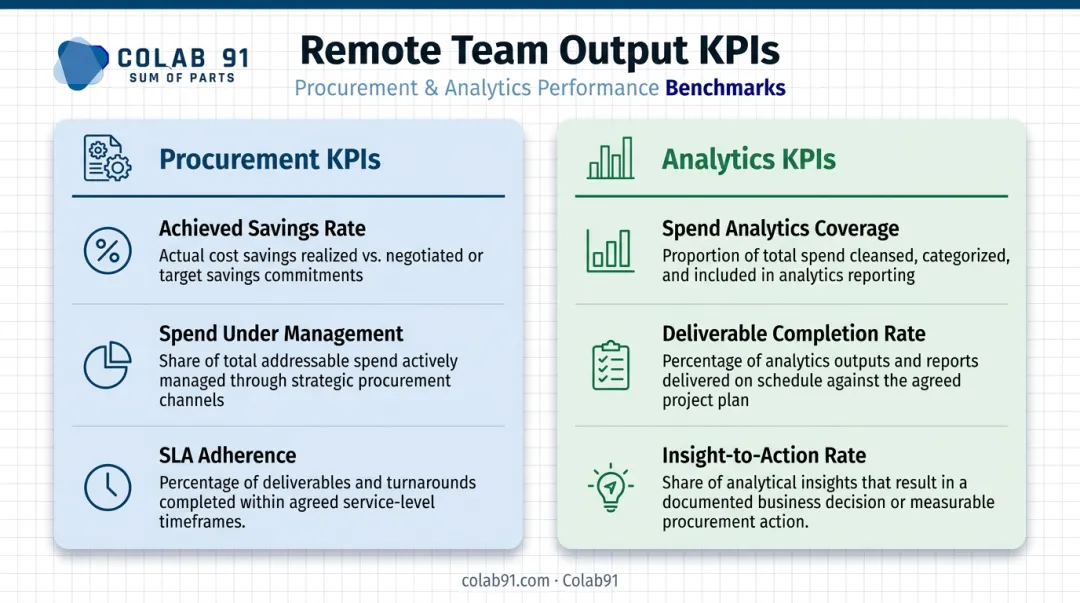 COLAB 91
SUM OF PARTS

Remote Team Output KPIs

Procurement & Analytics Performance Benchmarks

Procurement KPIs

Achieved Savings Rate
Actual cost savings realized vs. negotiated or target savings commitments

Spend Under Management
Share of total addressable spend actively managed through strategic procurement channels

SLA Adherence
Percentage of deliverables and turnarounds completed within agreed service-level timeframes.

Analytics KPIs

Spend Analytics Coverage
Proportion of total spend cleansed, categorized, and included in analytics reporting

Deliverable Completion Rate
Percentage of analytics outputs and reports delivered on schedule against the agreed project plan

Insight-to-Action Rate
Share of analytical insights that result in a documented business decision or measurable procurement action.

colab91.com · Colab91